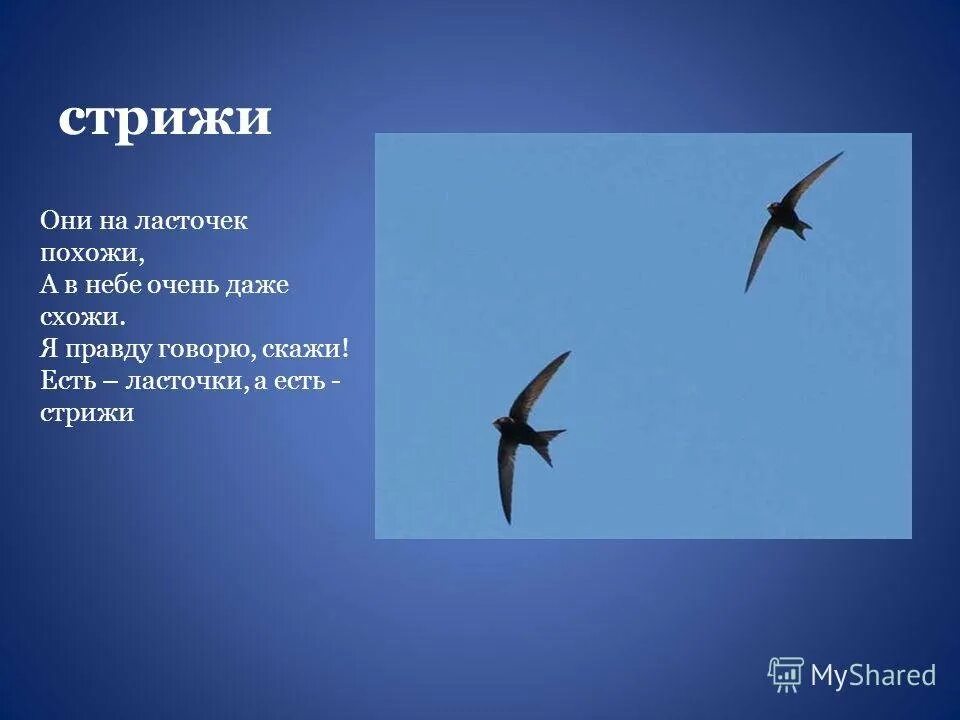 стрижи

Они на ласточек похожи,
А в небе очень даже схожи.
Я правду говорю, скажи!
Есть – ласточки, а есть - стрижи

MyShared